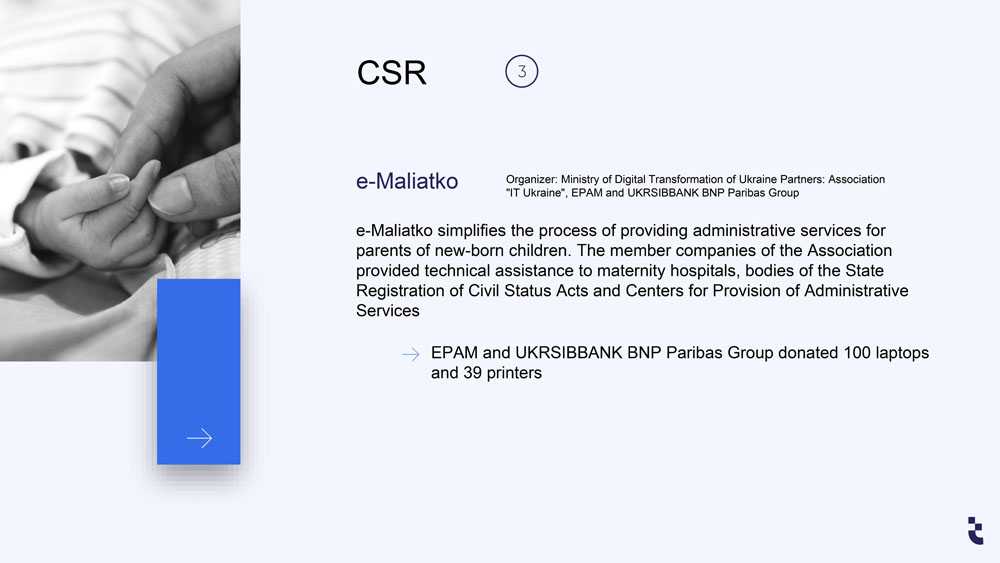 CSR

3

e-Maliatko

Organizer: Ministry of Digital Transformation of Ukraine Partners: Association "IT Ukraine", EPAM and UKRSIBBANK BNP Paribas Group

e-Maliatko simplifies the process of providing administrative services for parents of new-born children. The member companies of the Association provided technical assistance to maternity hospitals, bodies of the State Registration of Civil Status Acts and Centers for Provision of Administrative Services

→ EPAM and UKRSIBBANK BNP Paribas Group donated 100 laptops and 39 printers

→